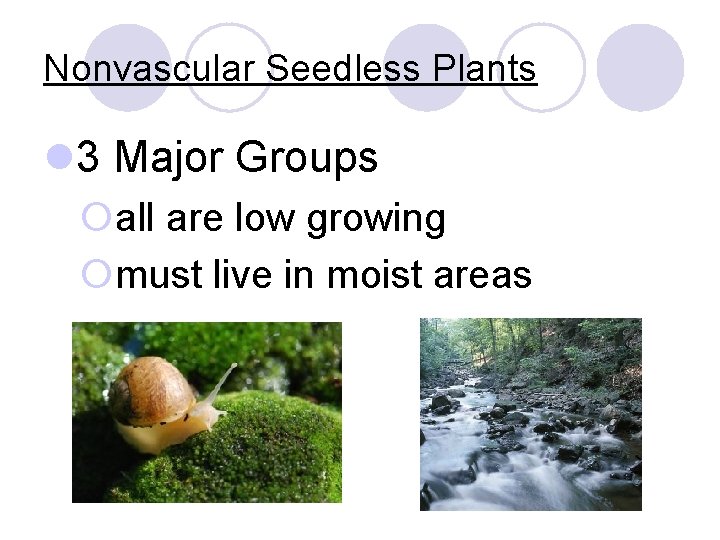 Nonvascular Seedless Plants

3 Major Groups

all are low growing

must live in moist areas